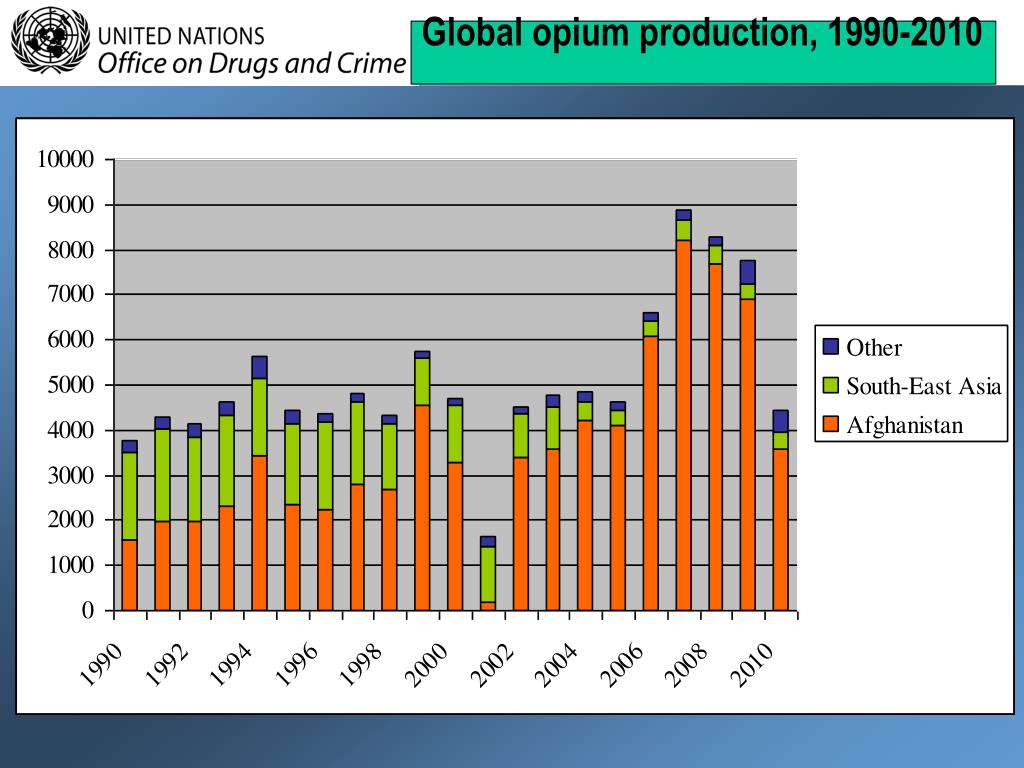 UNITED NATIONS
Office on Drugs and Crime

Global opium production, 1990-2010

10000
9000
8000
7000
6000
5000
4000
3000
2000
1000
0

1990
1992
1994
1996
1998
2000
2002
2004
2006
2008
2010

Other
South-East Asia
Afghanistan